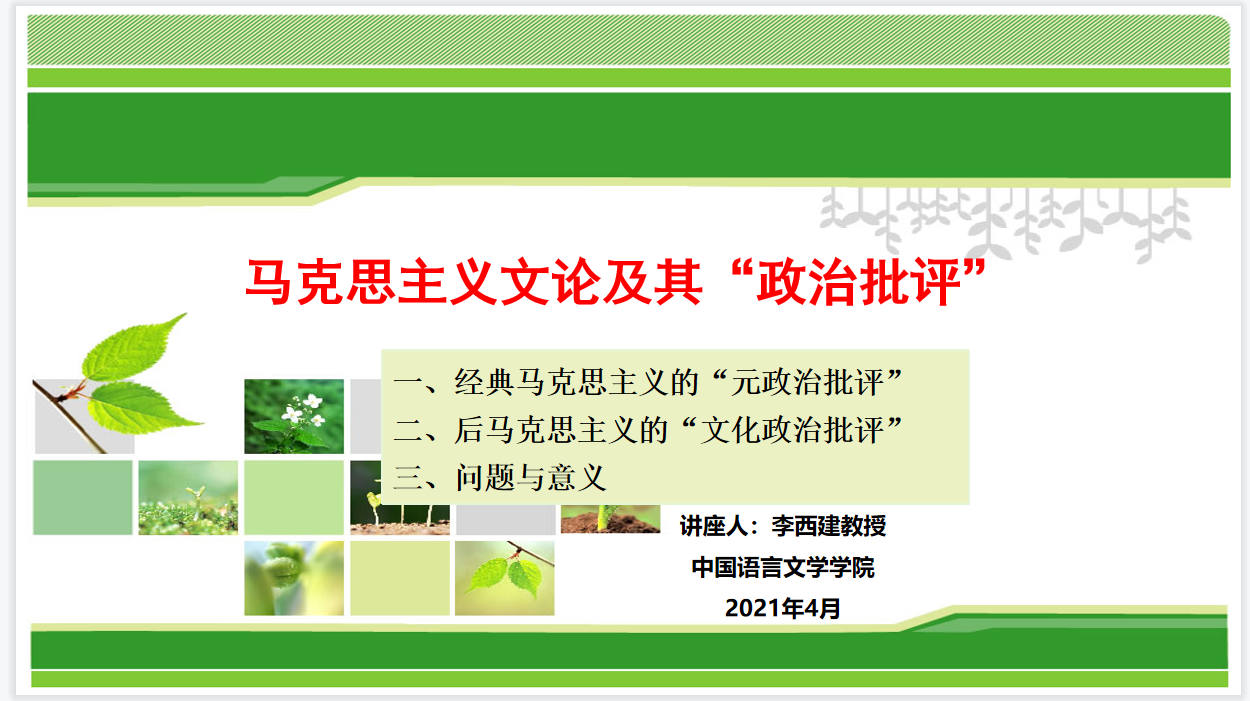 马克思主义文论及其“政治批评”

一、经典马克思主义的“元政治批评”
二、后马克思主义的“文化政治批评”
三、问题与意义

讲座人：李西建教授
中国语言文学学院
2021年4月